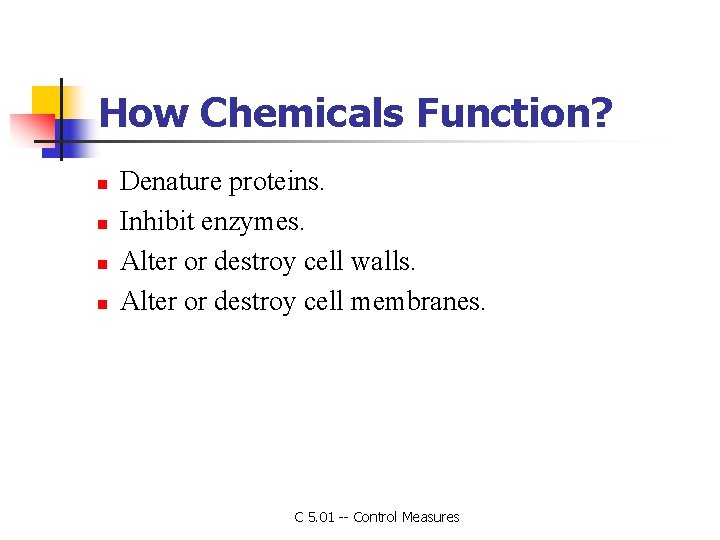 How Chemicals Function?

- Denature proteins.
- Inhibit enzymes.
- Alter or destroy cell walls.
- Alter or destroy cell membranes.

C 5.01 -- Control Measures